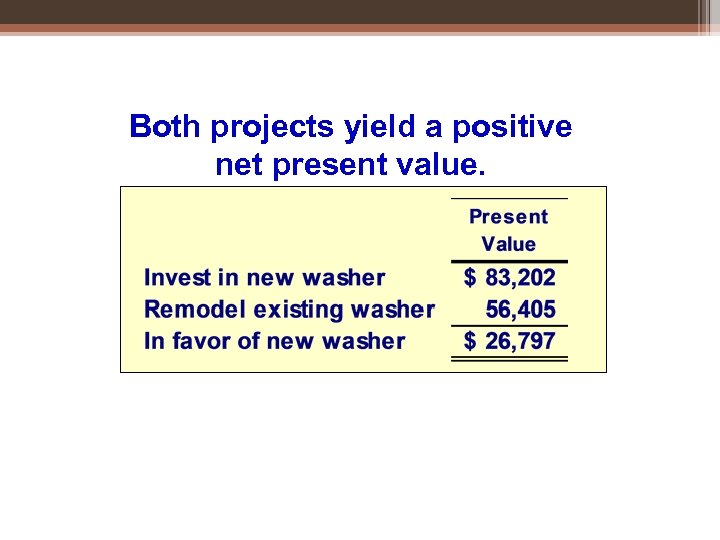 Both projects yield a positive net present value.

| | Present Value |
|---|---|
| Invest in new washer | \$ 83,202 |
| Remodel existing washer | 56,405 |
| In favor of new washer | \$ 26,797 |